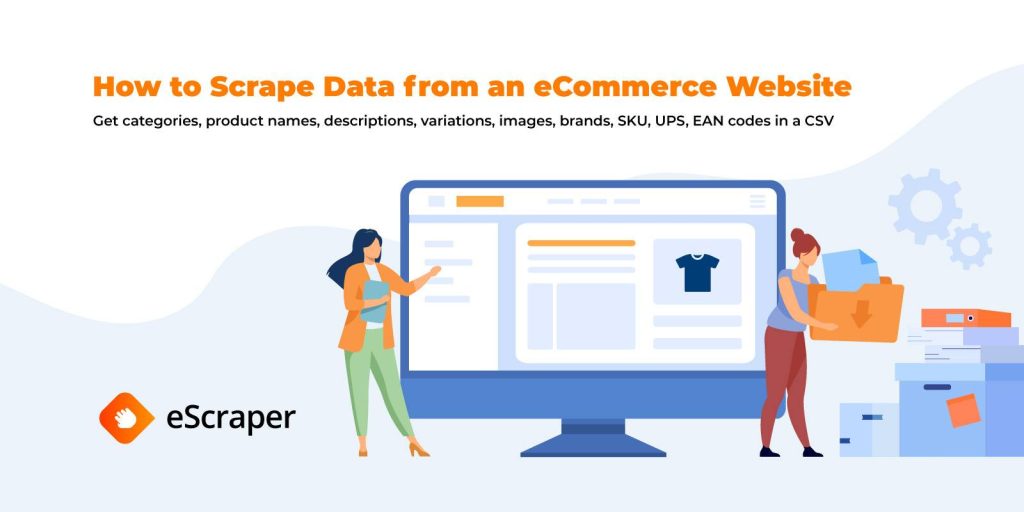 How to Scrape Data from an eCommerce Website

Get categories, product names, descriptions, variations, images, brands, SKU, UPS, EAN codes in a CSV

eScraper